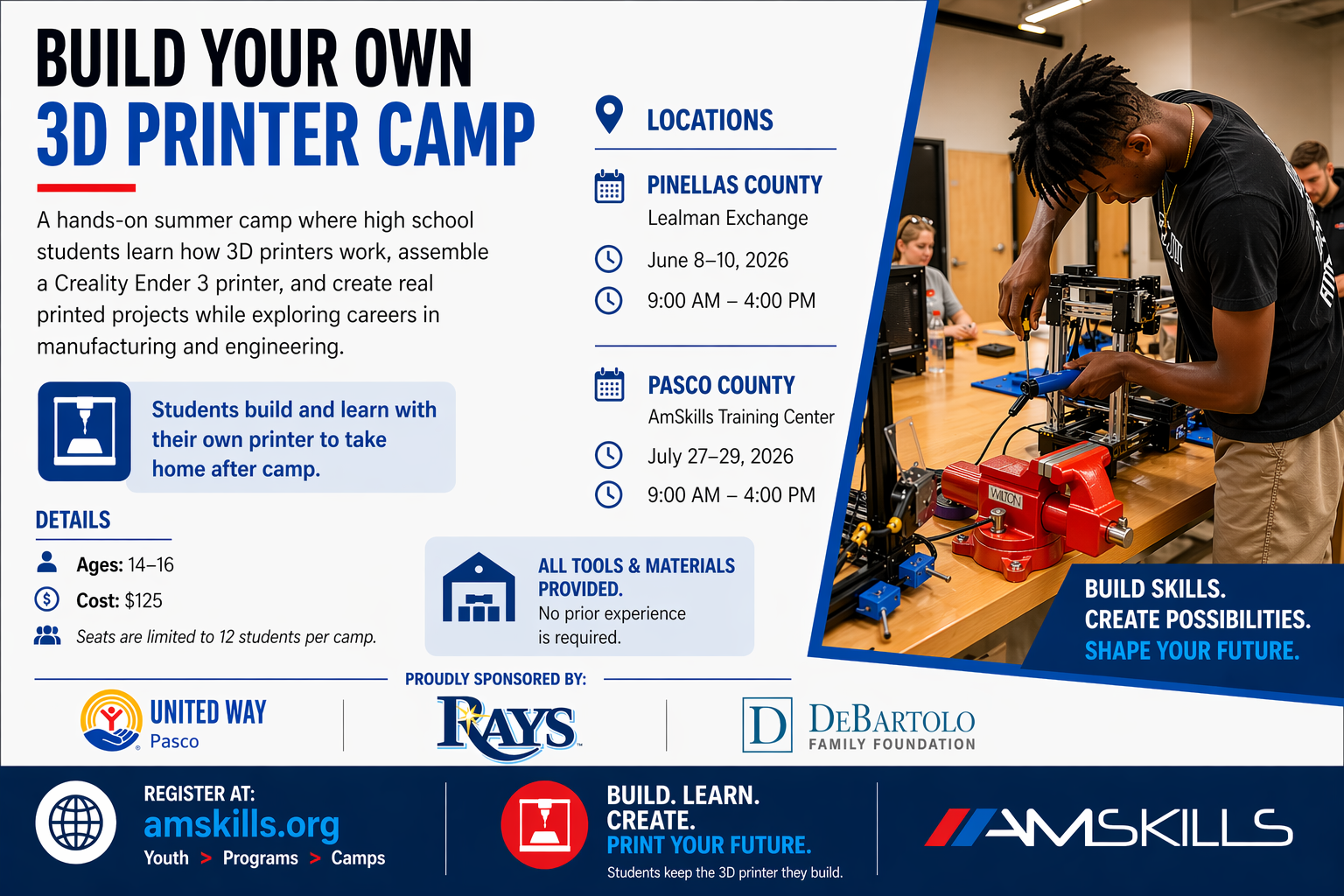 BUILD YOUR OWN
3D PRINTER CAMP

A hands-on summer camp where high school students learn how 3D printers work, assemble a Creality Ender 3 printer, and create real printed projects while exploring careers in manufacturing and engineering.

Students build and learn with their own printer to take home after camp.

DETAILS

Ages: 14–16

Cost: $125

Seats are limited to 12 students per camp.

LOCATIONS

PINELLAS COUNTY
Lealman Exchange
June 8–10, 2026
9:00 AM – 4:00 PM

PASCO COUNTY
AmSkills Training Center
July 27–29, 2026
9:00 AM – 4:00 PM

ALL TOOLS & MATERIALS PROVIDED.
No prior experience is required.

WILTON

BUILD SKILLS.
CREATE POSSIBILITIES.
SHAPE YOUR FUTURE.

PROUDLY SPONSORED BY:

UNITED WAY
Pasco

RAYS

D DEBARTOLO
FAMILY FOUNDATION

REGISTER AT:
amskills.org
Youth > Programs > Camps

BUILD. LEARN.
CREATE.
PRINT YOUR FUTURE.
Students keep the 3D printer they build.

AMSKILLS